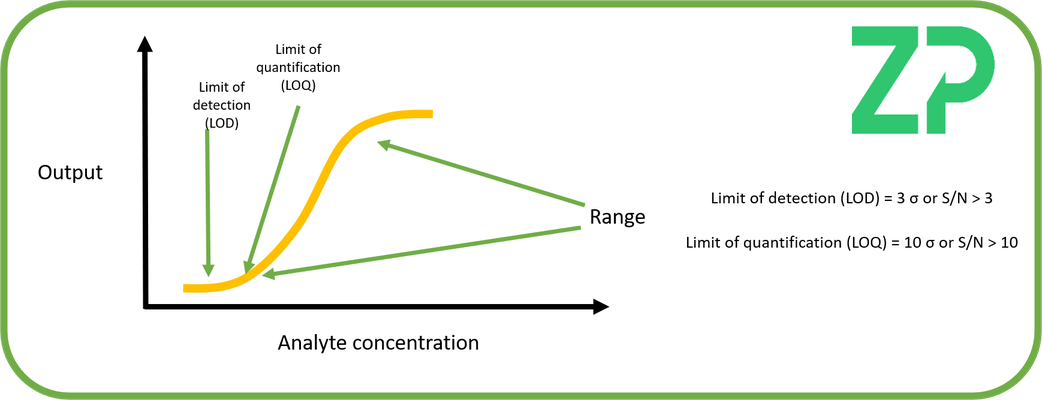 ZP

Limit of quantification (LOQ)

Limit of detection (LOD)

Output

Range

Analyte concentration

Limit of detection (LOD) = 3 σ or S/N > 3

Limit of quantification (LOQ) = 10 σ or S/N > 10